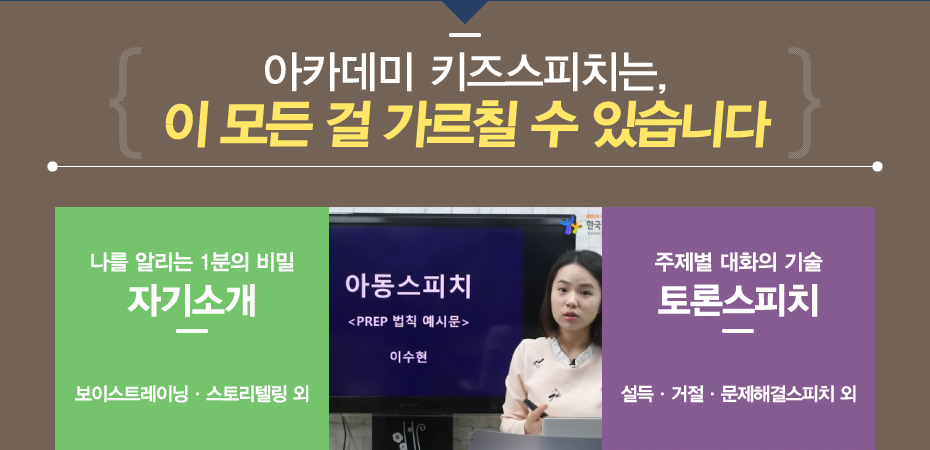 아카데미 키즈스피치는,
이 모든 걸 가르칠 수 있습니다

나를 알리는 1분의 비밀
자기소개

보이스트레이닝 · 스토리텔링 외

아동스피치
<PREP 법칙 예시문>
이수현

한국

주제별 대화의 기술
토론스피치

설득 · 거절 · 문제해결스피치 외